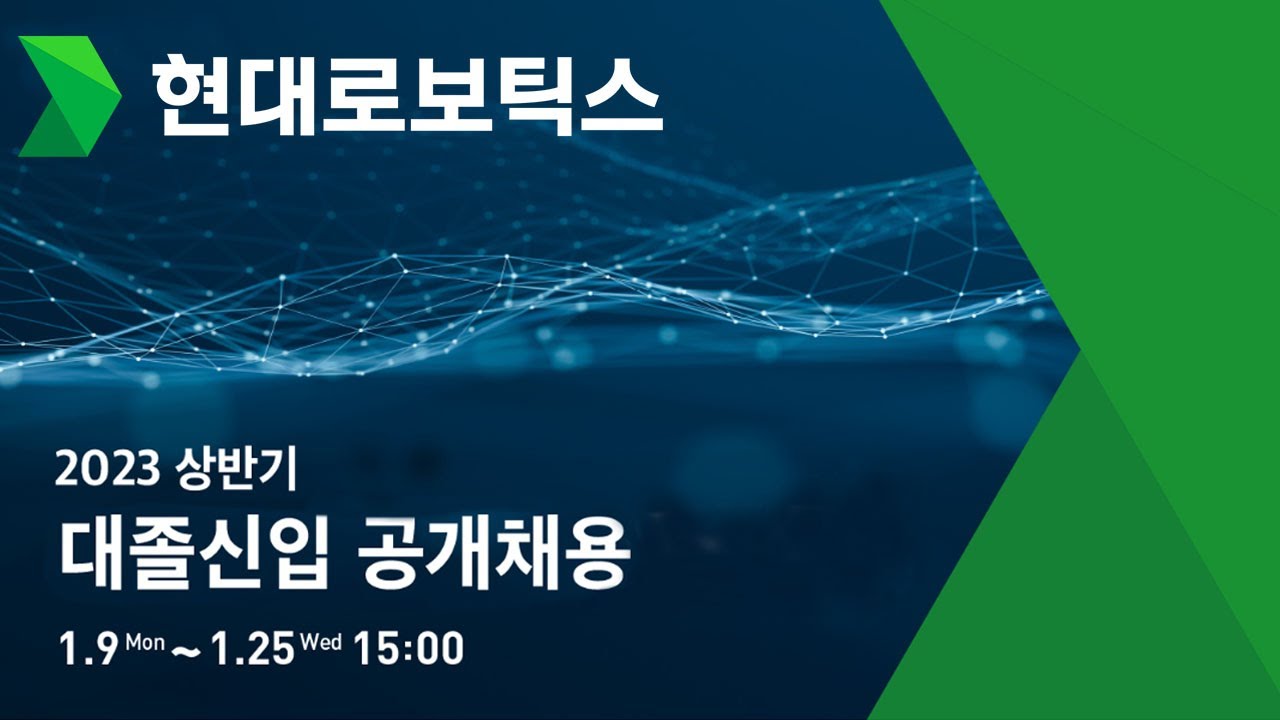 현대로보틱스

2023 상반기
대졸신입 공개채용
1.9 Mon ~ 1.25 Wed 15:00